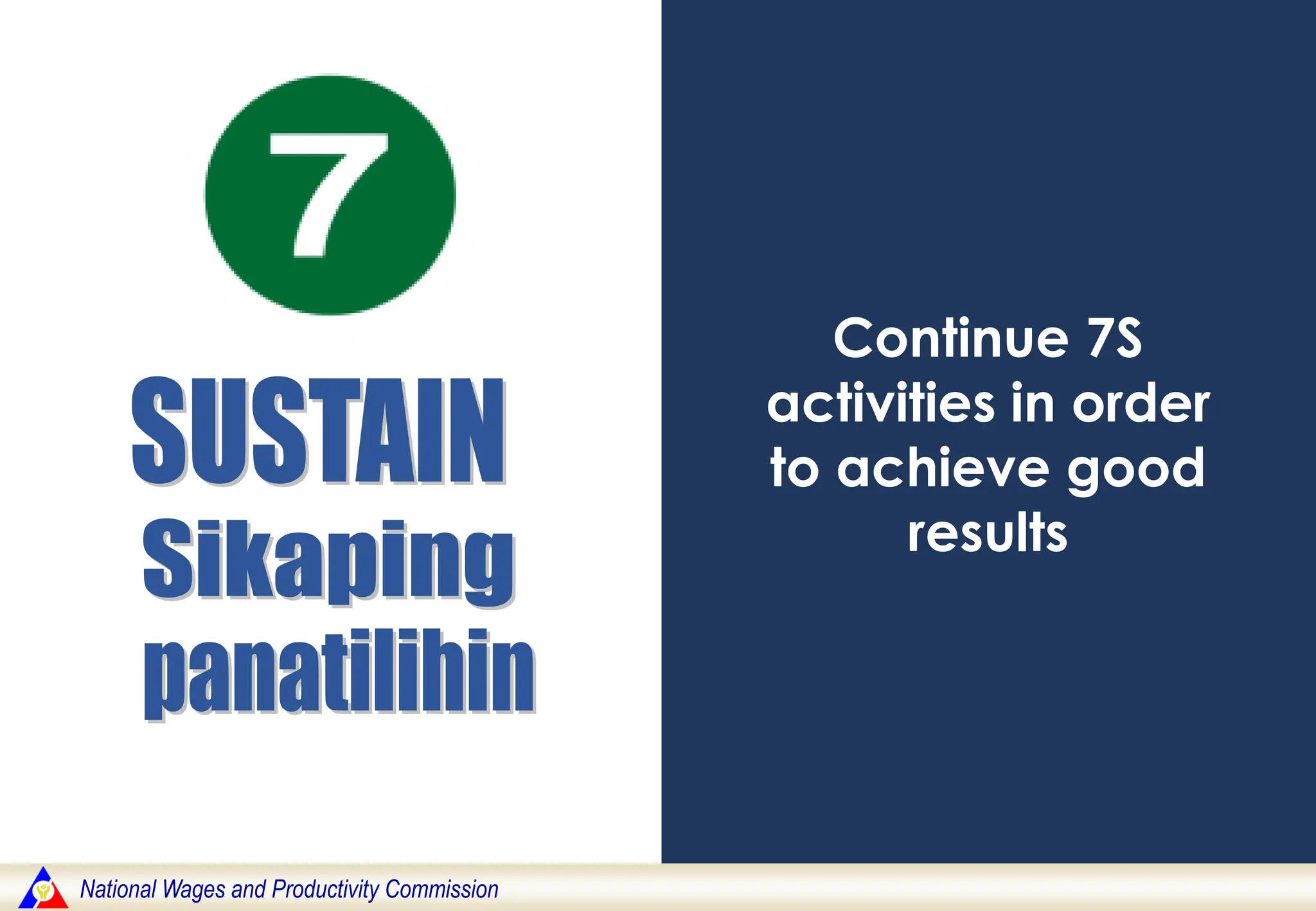 7

SUSTAIN
Sikaping panatilihin

Continue 7S activities in order to achieve good results

National Wages and Productivity Commission